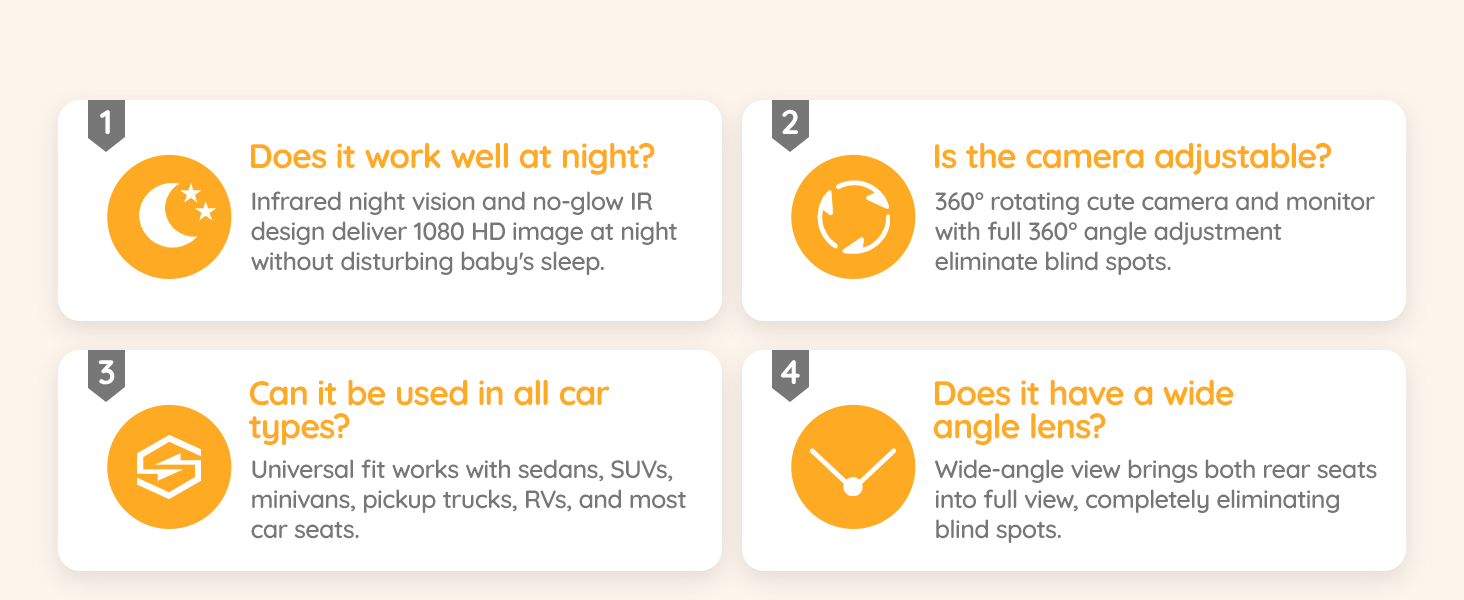 1

Does it work well at night?

Infrared night vision and no-glow IR design deliver 1080 HD image at night without disturbing baby's sleep.

2

Is the camera adjustable?

360° rotating cute camera and monitor with full 360° angle adjustment eliminate blind spots.

3

Can it be used in all car types?

Universal fit works with sedans, SUVs, minivans, pickup trucks, RVs, and most car seats.

4

Does it have a wide angle lens?

Wide-angle view brings both rear seats into full view, completely eliminating blind spots.